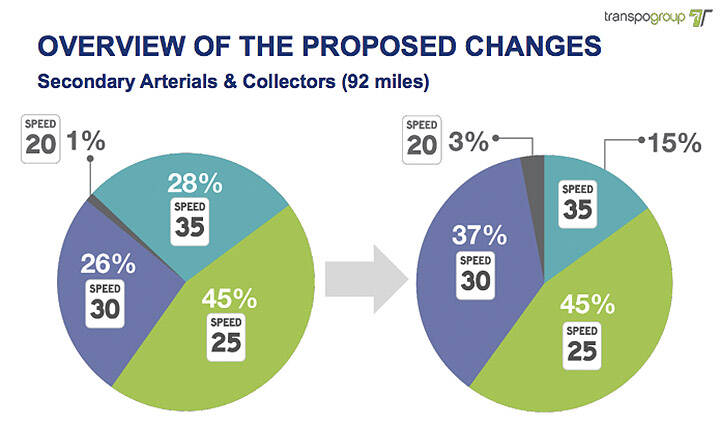 transpogroup

OVERVIEW OF THE PROPOSED CHANGES

Secondary Arterials & Collectors (92 miles)

SPEED 20 1%

28% SPEED 35

26% SPEED 30

45% SPEED 25

SPEED 20 3%

15%

SPEED 35

37% SPEED 30

45% SPEED 25